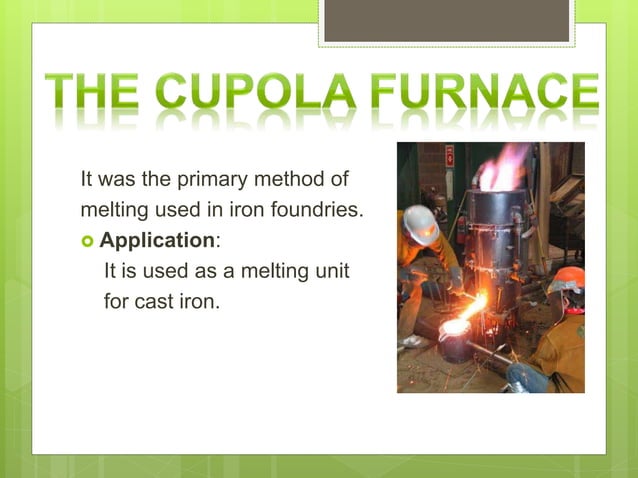 THE CUPOLA FURNACE

It was the primary method of melting used in iron foundries.

Application:
It is used as a melting unit for cast iron.